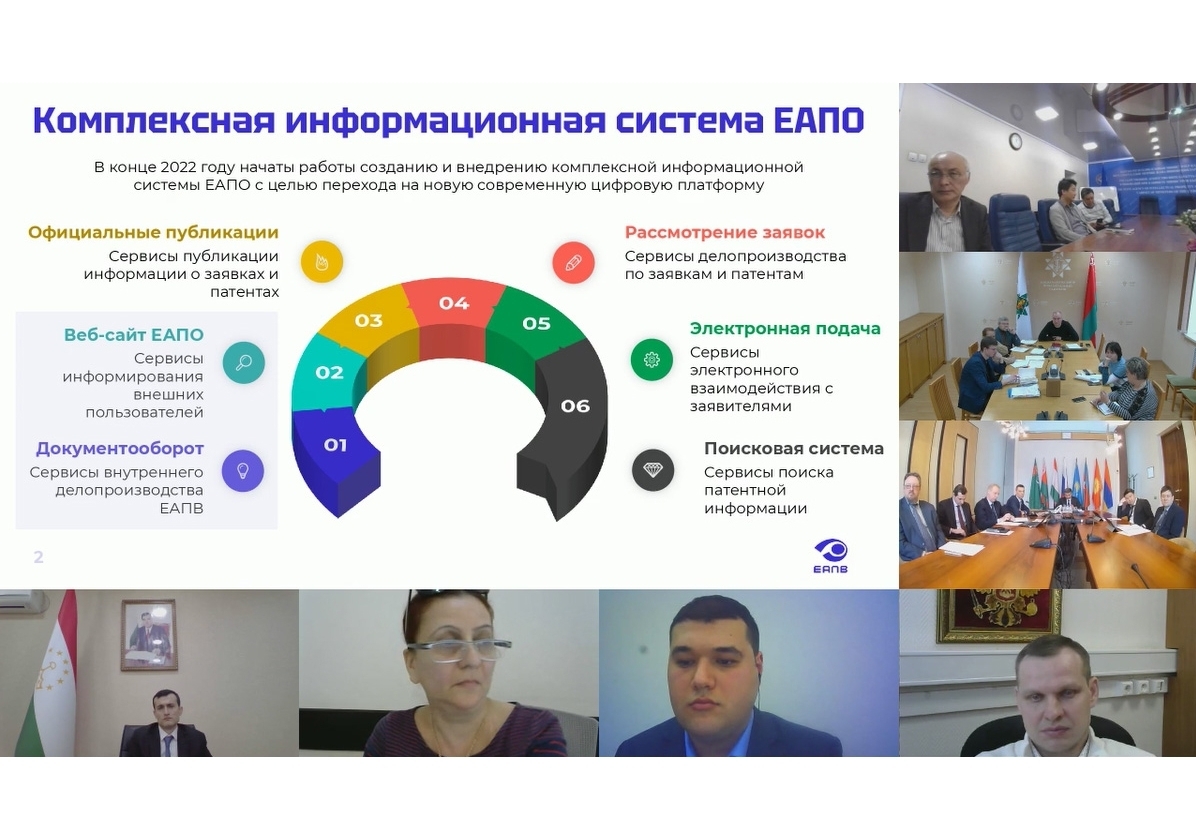 Комплексная информационная система ЕАПО

В конце 2022 году начаты работы созданию и внедрению комплексной информационной системы ЕАПО с целью перехода на новую современную цифровую платформу

Официальные публикации
Сервисы публикации информации о заявках и патентах

Веб-сайт ЕАПО
Сервисы информирования внешних пользователей

Документооборот
Сервисы внутреннего делопроизводства ЕАПВ

01
02
03
04
05
06

Рассмотрение заявок
Сервисы делопроизводства по заявкам и патентам

Электронная подача
Сервисы электронного взаимодействия с заявителями

Поисковая система
Сервисы поиска патентной информации

2

ЕАПВ